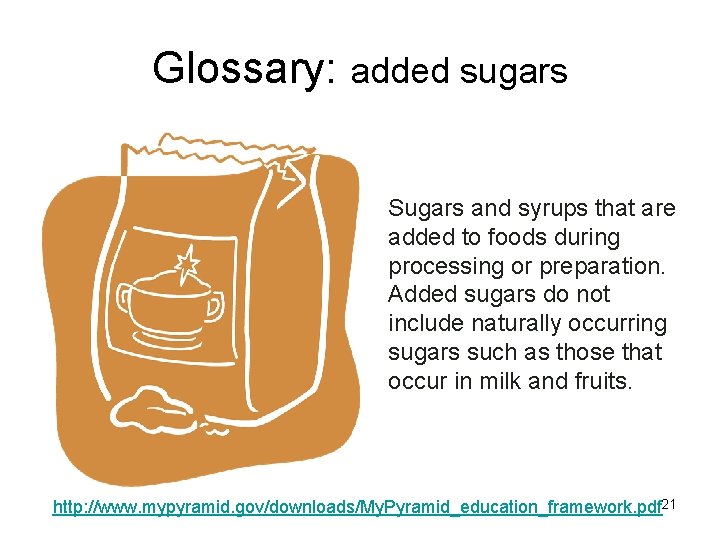 Glossary: added sugars

Sugars and syrups that are added to foods during processing or preparation. Added sugars do not include naturally occurring sugars such as those that occur in milk and fruits.

http://www.mypyramid.gov/downloads/MyPyramid_education_framework.pdf 21